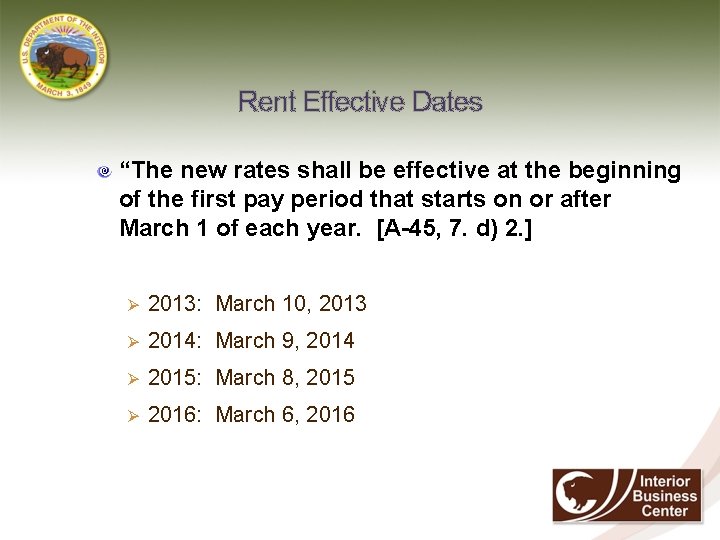 U.S. DEPARTMENT OF THE INTERIOR
MARCH 3, 1849

Rent Effective Dates

“The new rates shall be effective at the beginning of the first pay period that starts on or after March 1 of each year. [A-45, 7. d) 2.]

2013: March 10, 2013
2014: March 9, 2014
2015: March 8, 2015
2016: March 6, 2016

Interior Business Center